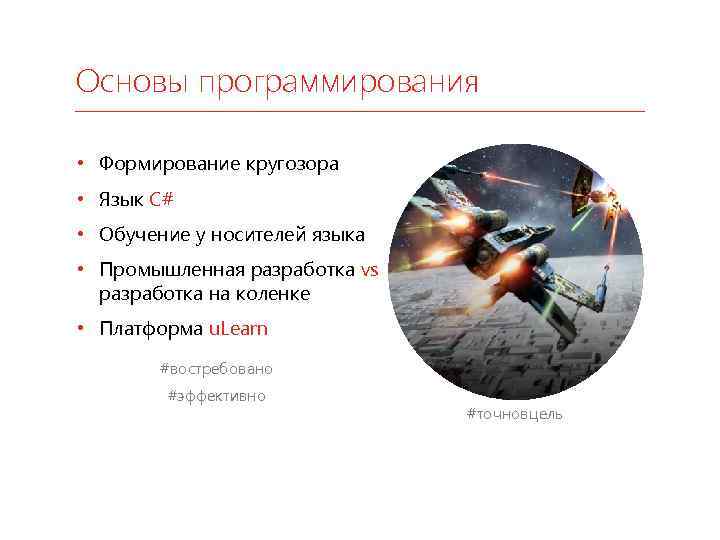 Основы программирования

• Формирование кругозора
• Язык C#
• Обучение у носителей языка
• Промышленная разработка vs разработка на коленке
• Платформа uLearn

#востребовано
#эффективно

#точновцель